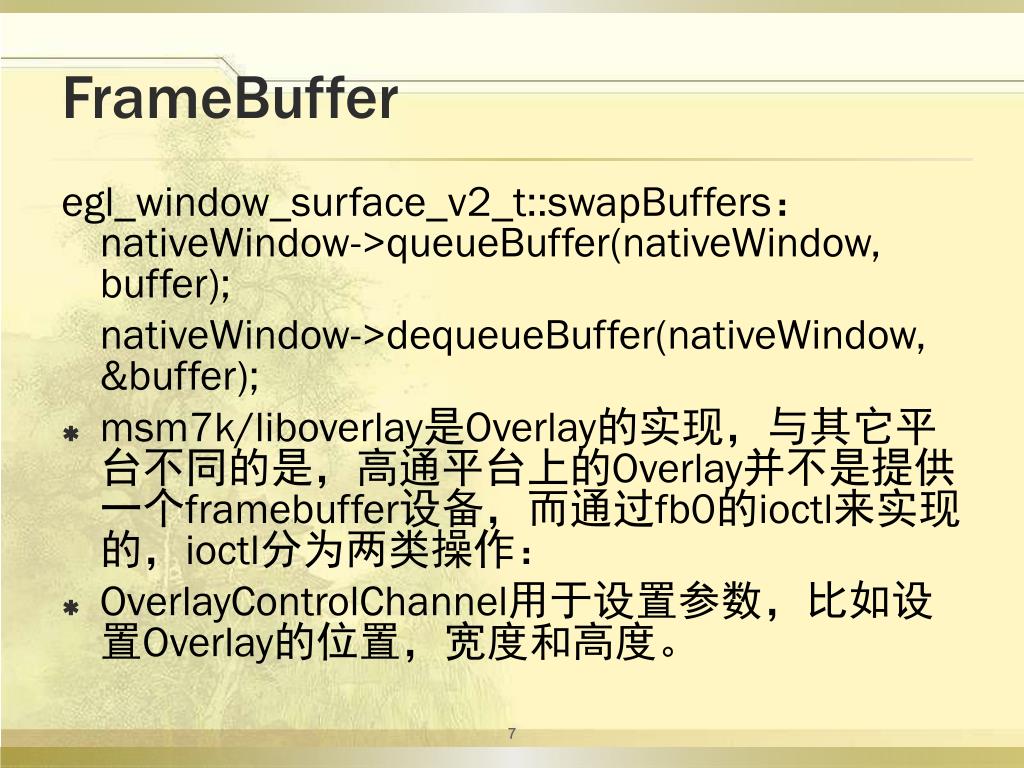 FrameBuffer

egl_window_surface_v2_t::swapBuffers：
nativeWindow->queueBuffer(nativeWindow, buffer);

nativeWindow->dequeueBuffer(nativeWindow, &buffer);

msm7k/liboverlay是Overlay的实现，与其它平台不同的是，高通平台上的Overlay并不是提供一个framebuffer设备，而通过fb0的ioctl来实现的，ioctl分为两类操作：

OverlayControlChannel用于设置参数，比如设置Overlay的位置，宽度和高度。

7